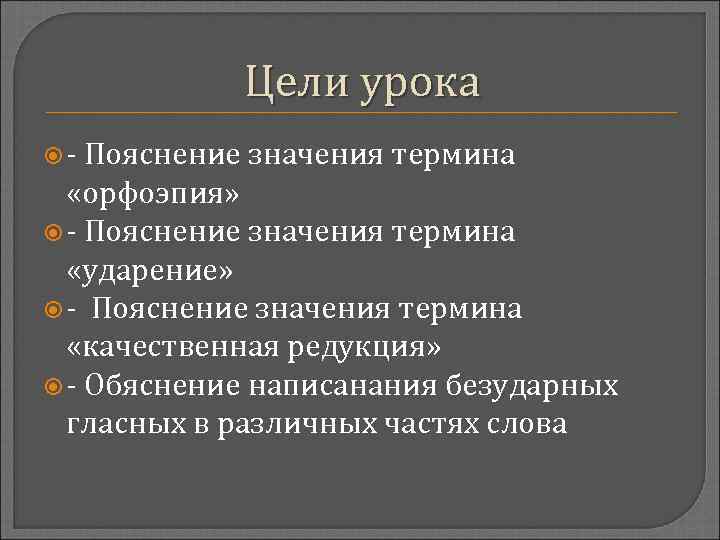 Цели урока

- Пояснение значения термина «орфоэпия»
- Пояснение значения термина «ударение»
- Пояснение значения термина «качественная редукция»
- Обяснение написанания безударных гласных в различных частях слова